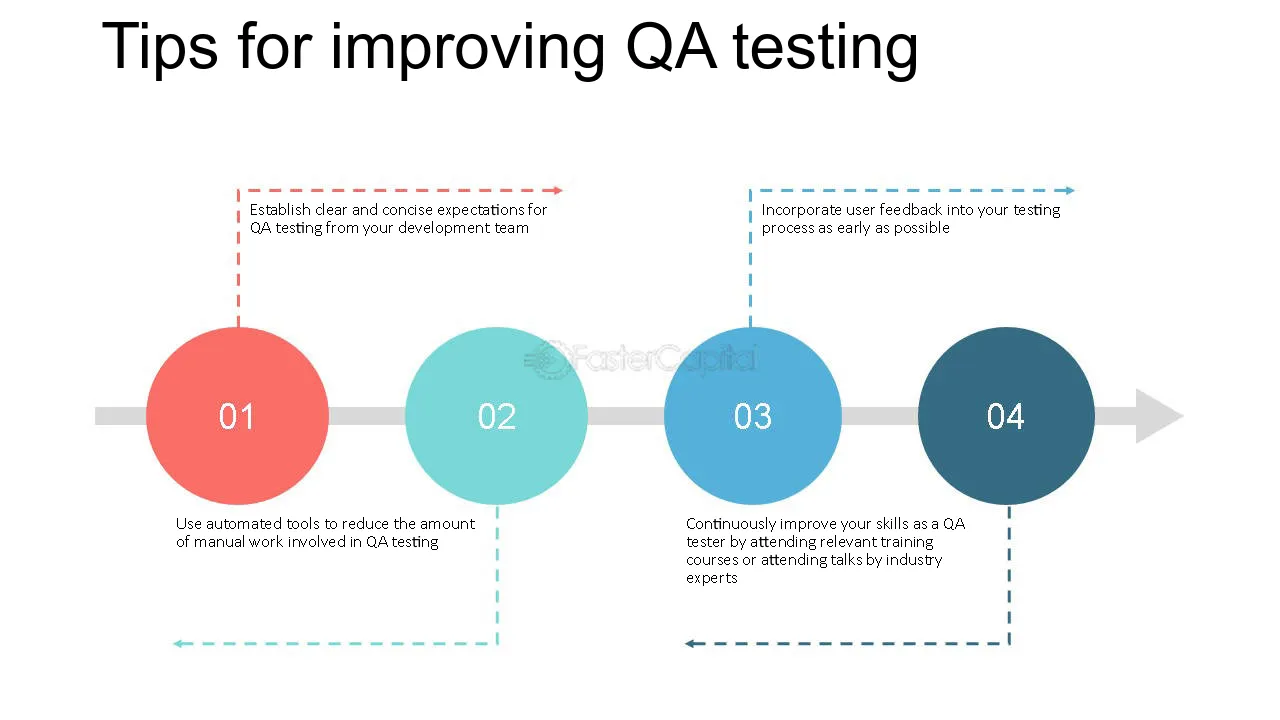 Tips for improving QA testing

Establish clear and concise expectations for QA testing from your development team

Incorporate user feedback into your testing process as early as possible

01

02

03

04

Use automated tools to reduce the amount of manual work involved in QA testing

Continuously improve your skills as a QA tester by attending relevant training courses or attending talks by industry experts

FasterCapital